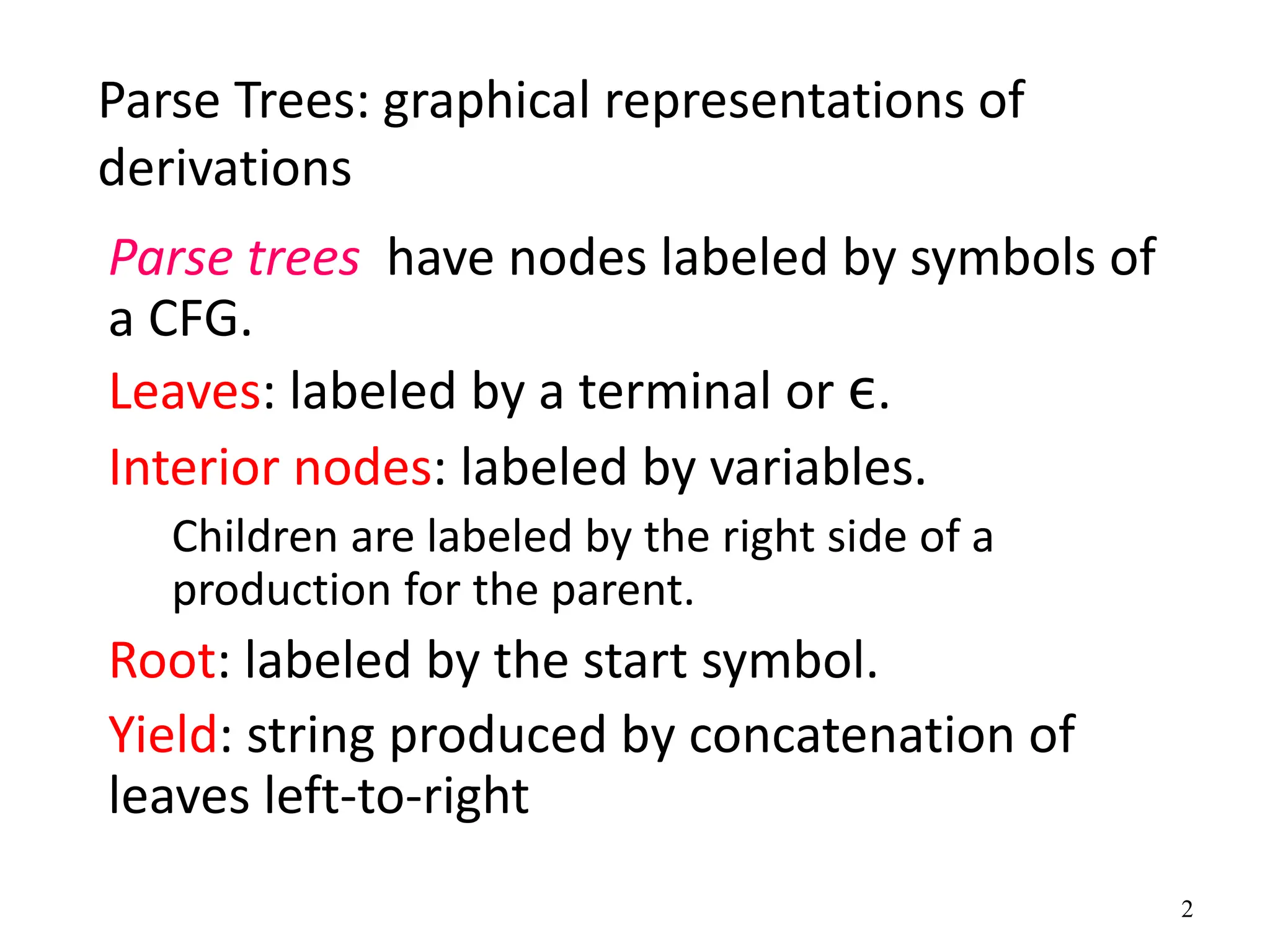 Parse Trees: graphical representations of derivations

Parse trees have nodes labeled by symbols of a CFG.

Leaves: labeled by a terminal or ϵ.

Interior nodes: labeled by variables.

Children are labeled by the right side of a production for the parent.

Root: labeled by the start symbol.

Yield: string produced by concatenation of leaves left-to-right

2